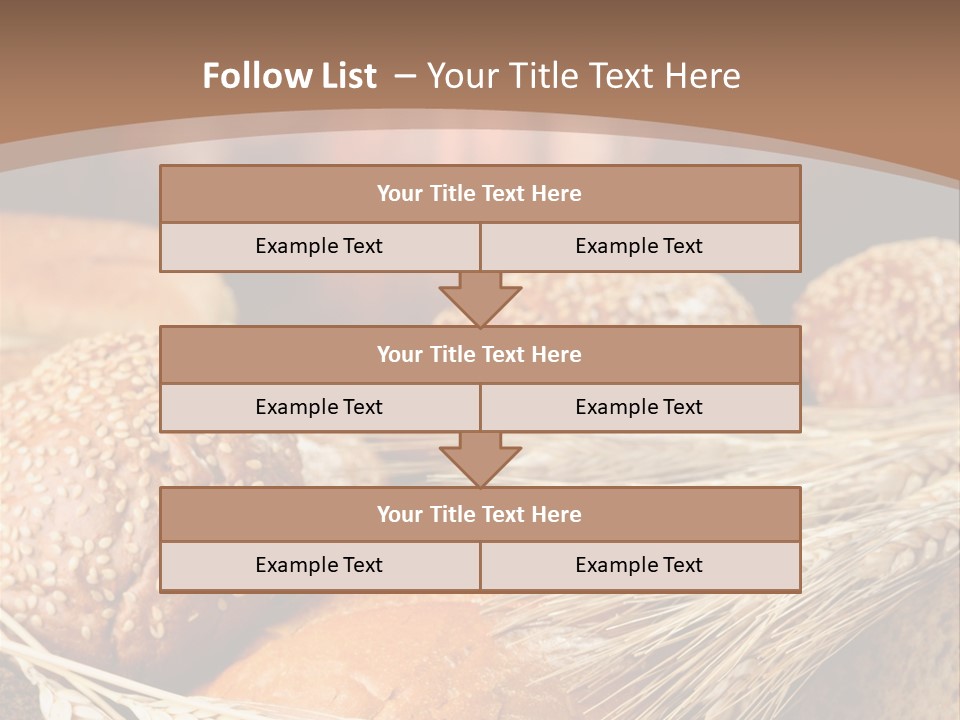 Follow List – Your Title Text Here

Your Title Text Here

Example Text

Example Text

Your Title Text Here

Example Text

Example Text

Your Title Text Here

Example Text

Example Text